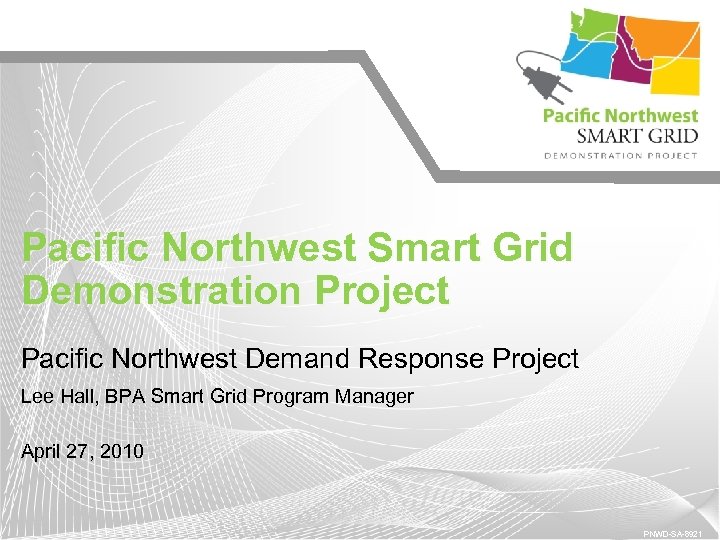 Pacific Northwest
SMART GRID
DEMONSTRATION PROJECT

Pacific Northwest Smart Grid Demonstration Project

Pacific Northwest Demand Response Project

Lee Hall, BPA Smart Grid Program Manager

April 27, 2010

PNWD-SA-8921